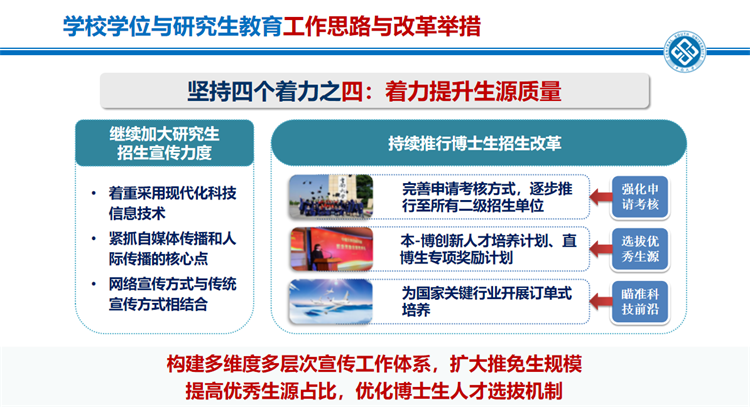 学校学位与研究生教育工作思路与改革举措

坚持四个着力之四：着力提升生源质量

继续加大研究生招生宣传力度

• 着重采用现代化科技信息技术
• 紧抓自媒体传播和人际传播的核心点
• 网络宣传方式与传统宣传方式相结合

持续推行博士生招生改革

完善申请考核方式，逐步推行至所有二级招生单位

强化申请考核

本-博创新人才培养计划、直博生专项奖励计划

选拔优秀生源

为国家关键行业开展订单式培养

瞄准科技前沿

构建多维度多层次宣传工作体系，扩大推免生规模
提高优秀生源占比，优化博士生人才选拔机制